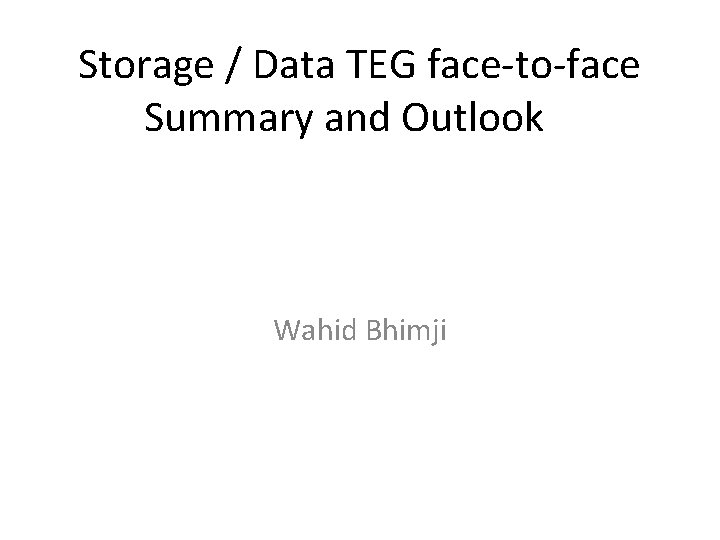 Storage / Data TEG face-to-face Summary and Outlook

Wahid Bhimji